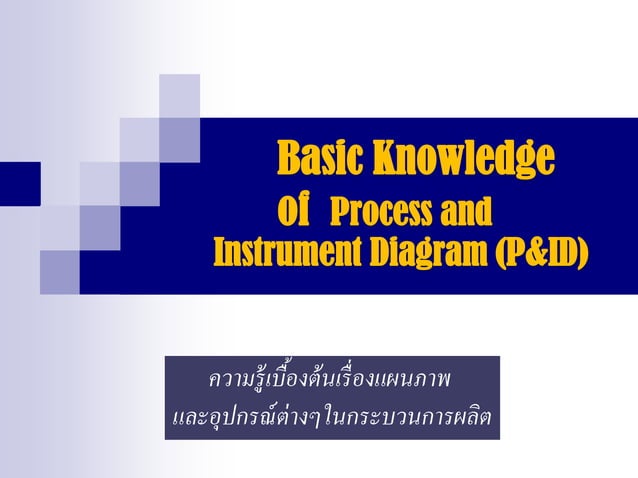 Basic Knowledge
Of Process and
Instrument Diagram (P&ID)

ความรู้เบื้องต้นเรื่องแผนภาพ
และอุปกรณ์ต่างๆในกระบวนการผลิต